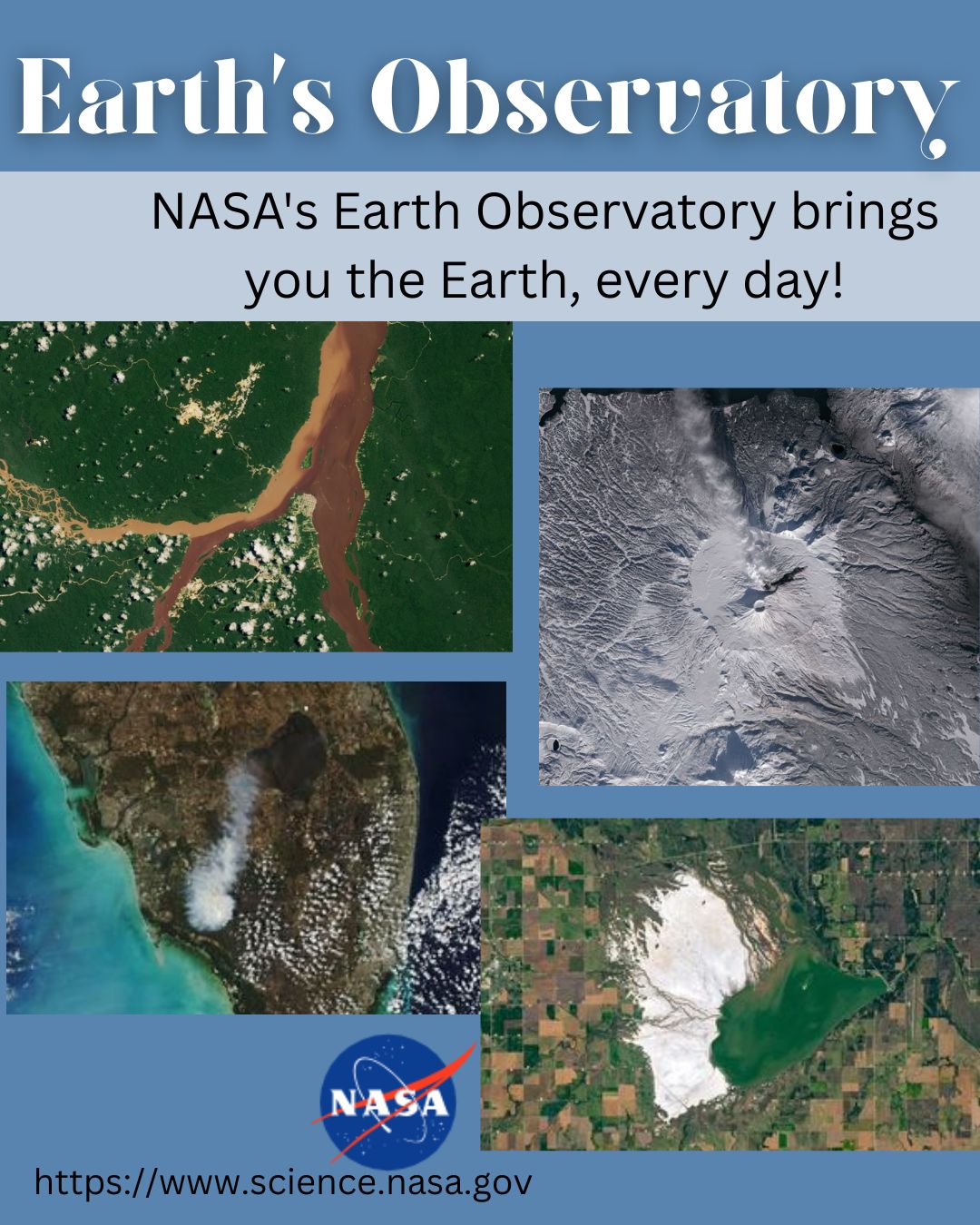 Earth's Observatory

NASA's Earth Observatory brings you the Earth, every day!

NASA

https://www.science.nasa.gov